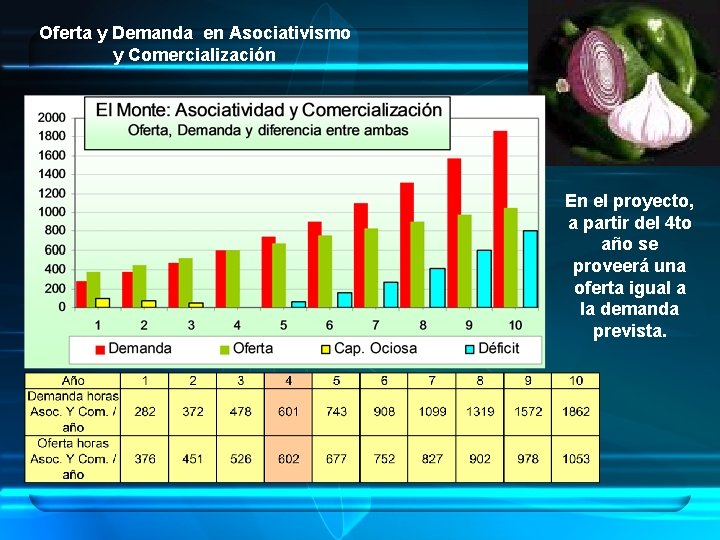 Oferta y Demanda en Asociativismo y Comercialización

El Monte: Asociatividad y Comercialización
Oferta, Demanda y diferencia entre ambas

2000
1800
1600
1400
1200
1000
800
600
400
200
0

1 2 3 4 5 6 7 8 9 10

Demanda Oferta Cap. Ociosa Déficit

En el proyecto, a partir del 4to año se proveerá una oferta igual a la demanda prevista.

| Año | 1 | 2 | 3 | 4 | 5 | 6 | 7 | 8 | 9 | 10 |
|---|---|---|---|---|---|---|---|---|---|---|
| Demanda horas Asoc. Y Com. / año | 282 | 372 | 478 | 601 | 743 | 908 | 1099 | 1319 | 1572 | 1862 |
| Oferta horas Asoc. Y Com. / año | 376 | 451 | 526 | 602 | 677 | 752 | 827 | 902 | 978 | 1053 |